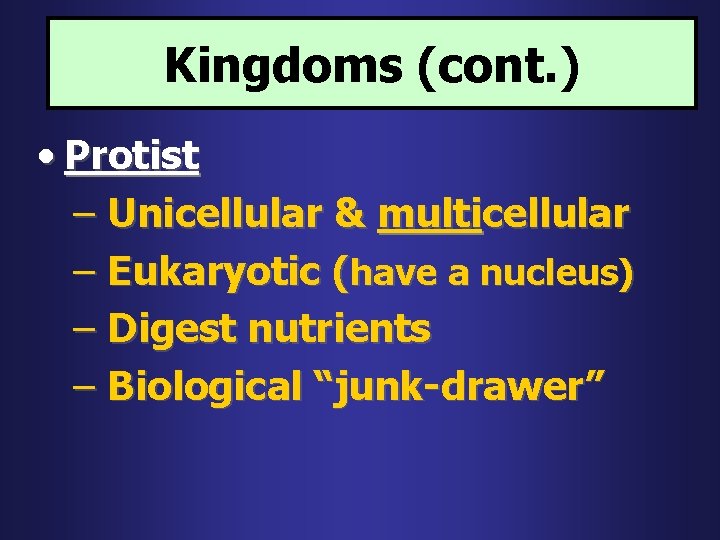 Kingdoms (cont.)

• Protist
– Unicellular & multicellular
– Eukaryotic (have a nucleus)
– Digest nutrients
– Biological “junk-drawer”